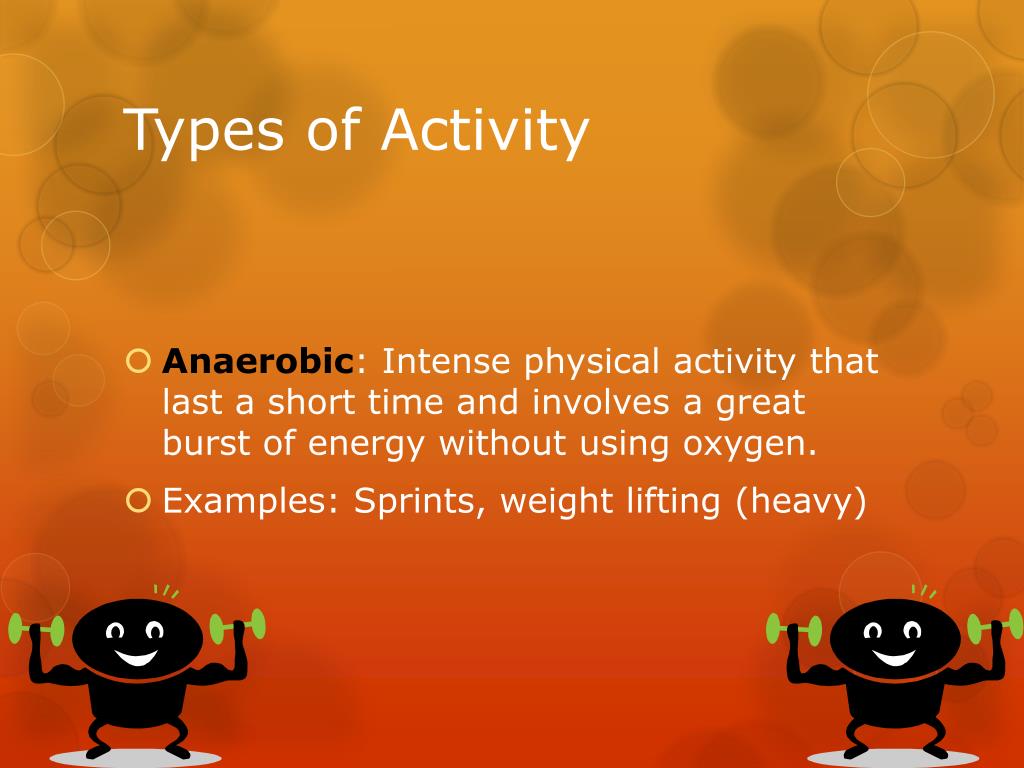 Types of Activity

Anaerobic: Intense physical activity that last a short time and involves a great burst of energy without using oxygen.

Examples: Sprints, weight lifting (heavy)